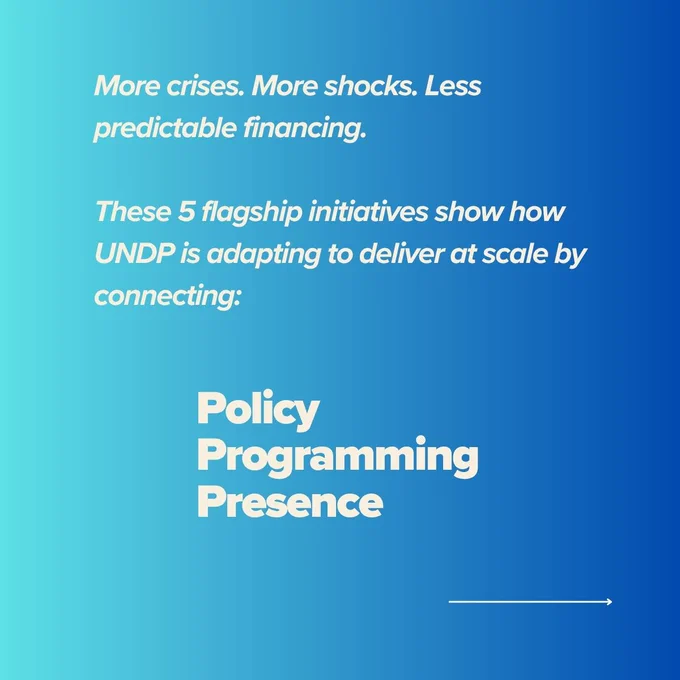 More crises. More shocks. Less predictable financing.

These 5 flagship initiatives show how UNDP is adapting to deliver at scale by connecting:

Policy
Programming
Presence